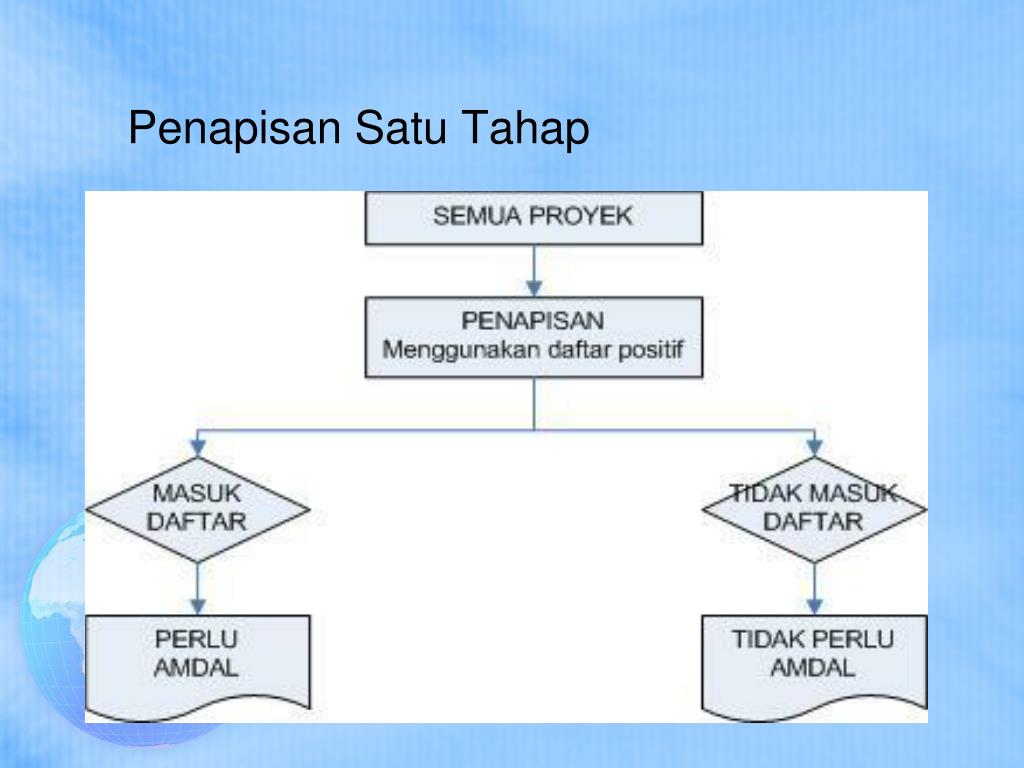 Penapisan Satu Tahap

SEMUA PROYEK

PENAPISAN
Menggunakan daftar positif

MASUK
DAFTAR

TIDAK MASUK
DAFTAR

PERLU
AMDAL

TIDAK PERLU
AMDAL